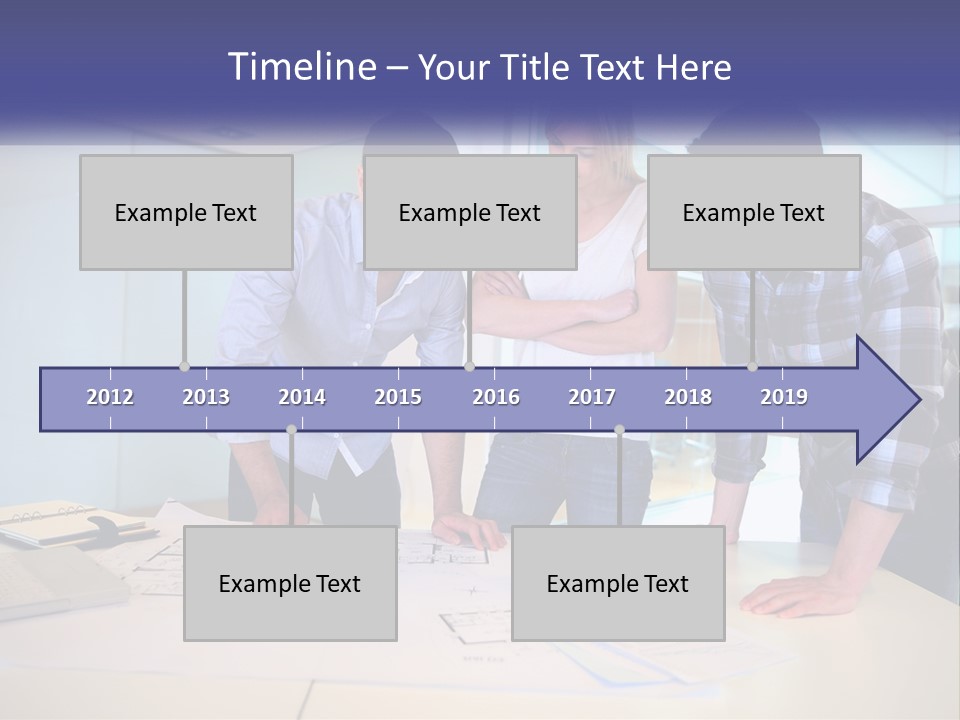 Timeline – Your Title Text Here

Example Text

Example Text

Example Text

2012 2013 2014 2015 2016 2017 2018 2019

Example Text

Example Text